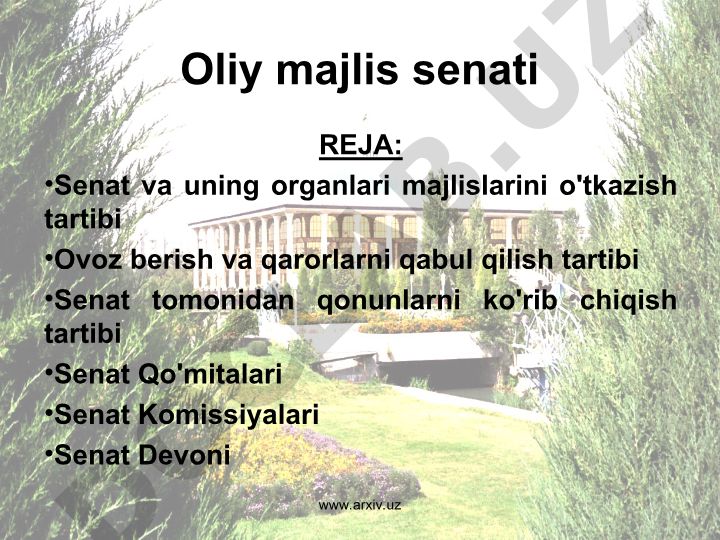 Oliy majlis senati

REJA:

•Senat va uning organlari majlislarini o'tkazish tartibi

•Ovoz berish va qarorlarni qabul qilish tartibi

•Senat tomonidan qonunlarni ko'rib chiqish tartibi

•Senat Qo'mitalari

•Senat Komissiyalari

•Senat Devoni

www.arxiv.uz